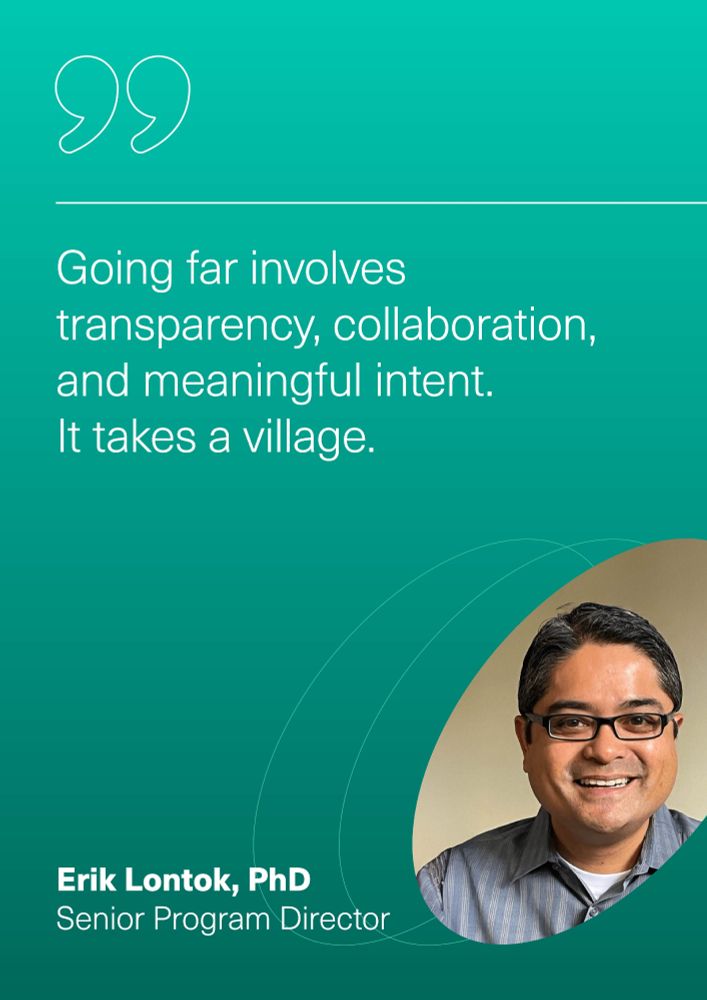 Going far involves transparency, collaboration, and meaningful intent. It takes a village.

Erik Lontok, PhD
Senior Program Director